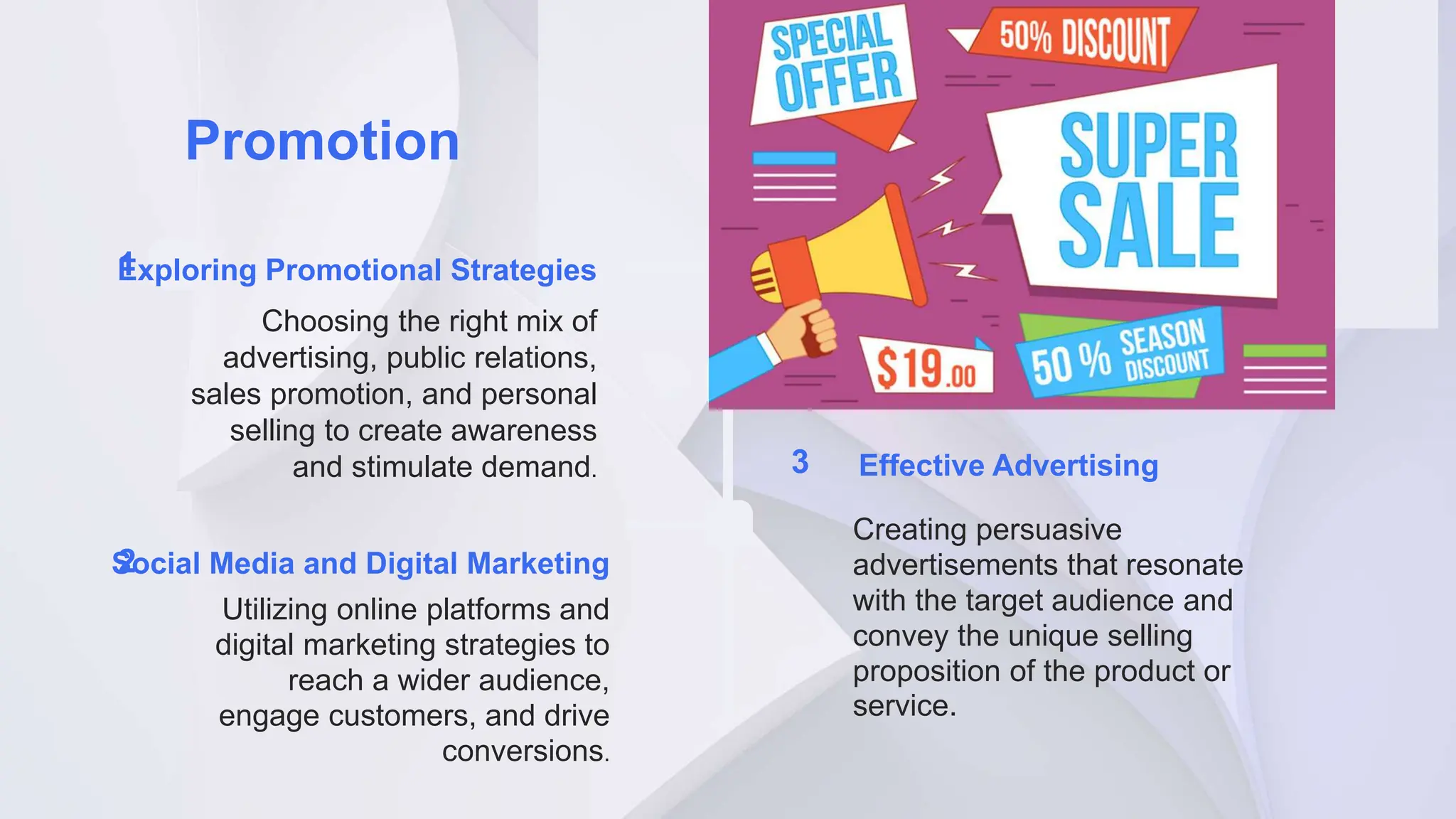 Promotion

1 Exploring Promotional Strategies

Choosing the right mix of advertising, public relations, sales promotion, and personal selling to create awareness and stimulate demand.

2 Social Media and Digital Marketing

Utilizing online platforms and digital marketing strategies to reach a wider audience, engage customers, and drive conversions.

SPECIAL OFFER

50% DISCOUNT

SUPER SALE

$19.00

50 % SEASON DISCOUNT

3 Effective Advertising

Creating persuasive advertisements that resonate with the target audience and convey the unique selling proposition of the product or service.